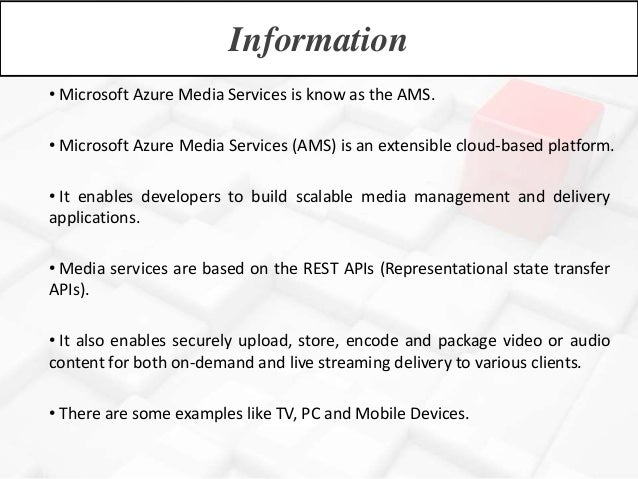 Information

• Microsoft Azure Media Services is know as the AMS.

• Microsoft Azure Media Services (AMS) is an extensible cloud-based platform.

• It enables developers to build scalable media management and delivery applications.

• Media services are based on the REST APIs (Representational state transfer APIs).

• It also enables securely upload, store, encode and package video or audio content for both on-demand and live streaming delivery to various clients.

• There are some examples like TV, PC and Mobile Devices.